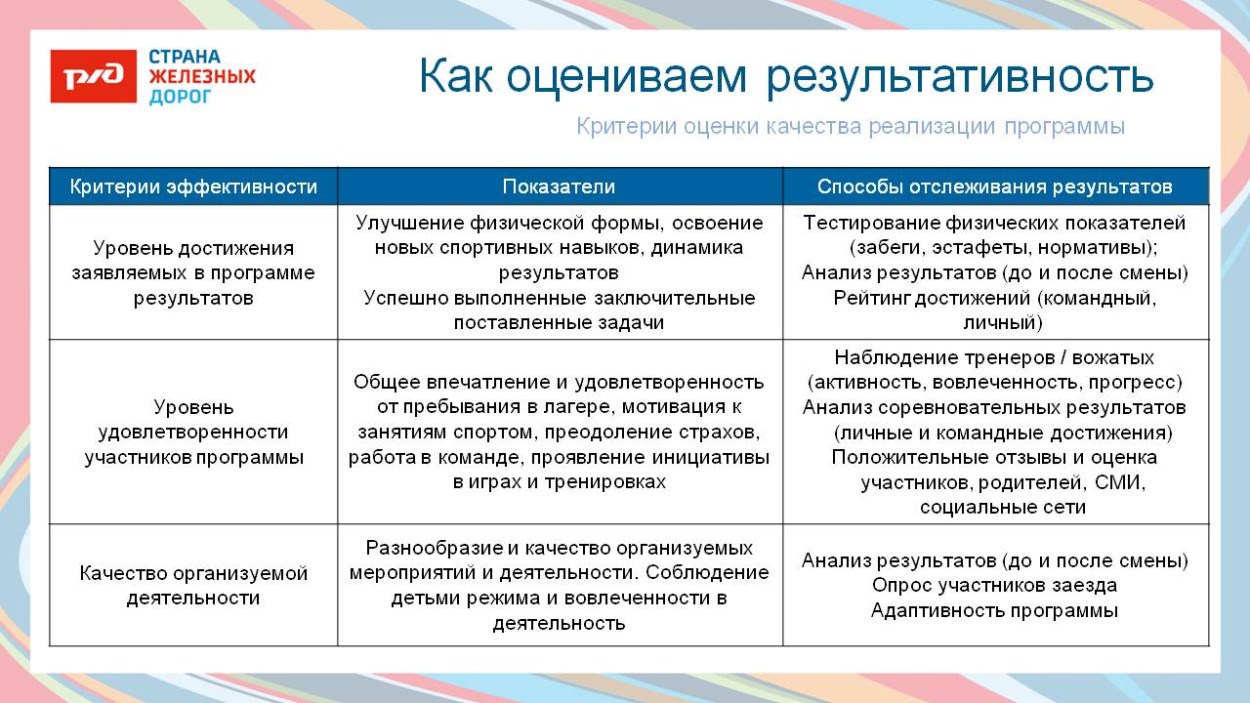 РЖД
СТРАНА ЖЕЛЕЗНЫХ ДОРОГ

Как оцениваем результативность

Критерии оценки качества реализации программы

| Критерии эффективности | Показатели | Способы отслеживания результатов |
|---|---|---|
| Уровень достижения заявляемых в программе результатов | Улучшение физической формы, освоение новых спортивных навыков, динамика результатов Успешно выполненные заключительные поставленные задачи | Тестирование физических показателей (забеги, эстафеты, нормативы); Анализ результатов (до и после смены) Рейтинг достижений (командный, личный) |
| Уровень удовлетворенности участников программы | Общее впечатление и удовлетворенность от пребывания в лагере, мотивация к занятиям спортом, преодоление страхов, работа в команде, проявление инициативы в играх и тренировках | Наблюдение тренеров / вожатых (активность, вовлеченность, прогресс) Анализ соревновательных результатов (личные и командные достижения) Положительные отзывы и оценка участников, родителей, СМИ, социальные сети |
| Качество организуемой деятельности | Разнообразие и качество организуемых мероприятий и деятельности. Соблюдение детьми режима и вовлеченности в деятельность | Анализ результатов (до и после смены) Опрос участников заезда Адаптивность программы |